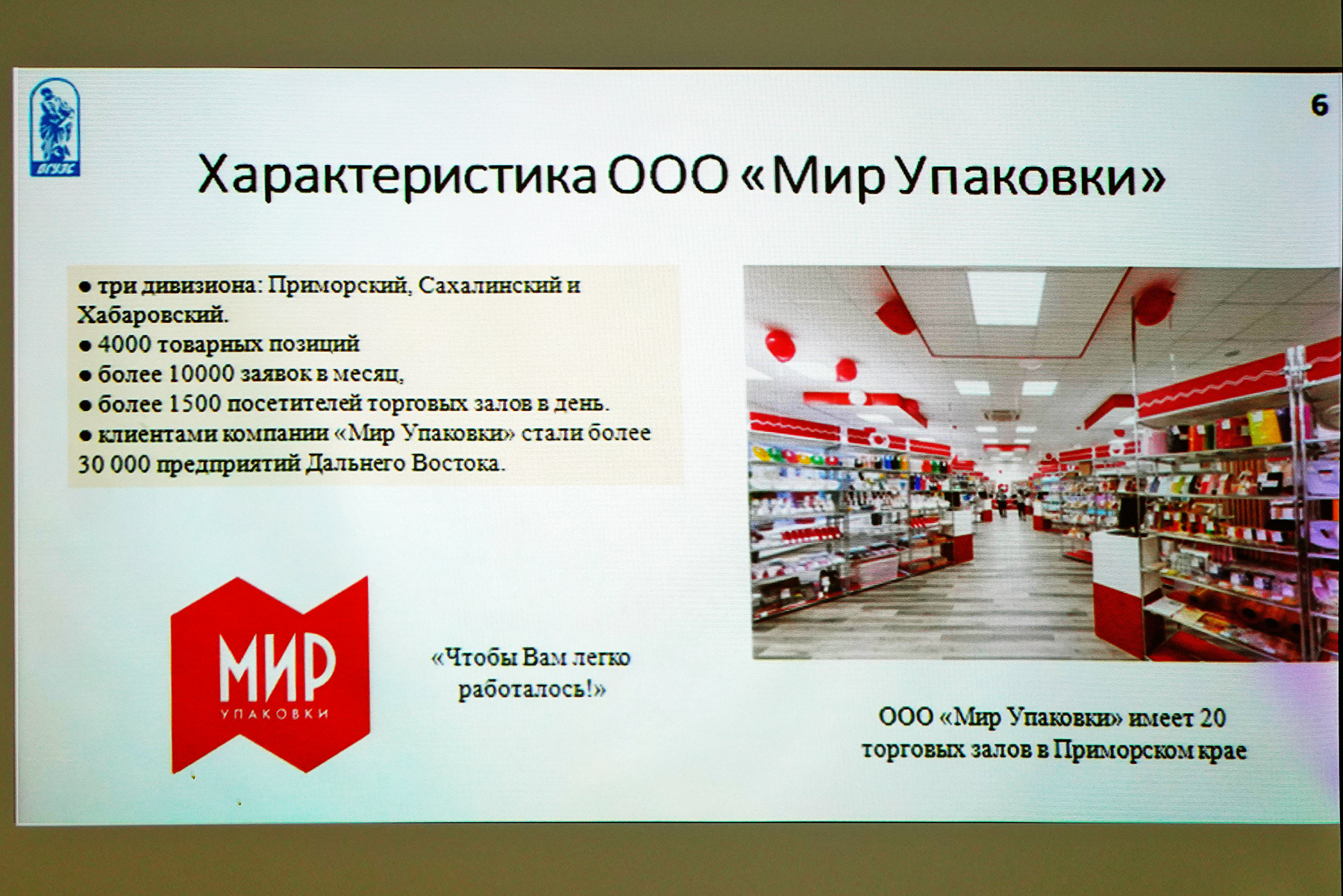 ВГУЭС

6

Характеристика ООО «Мир Упаковки»

● три дивизиона: Приморский, Сахалинский и Хабаровский.
● 4000 товарных позиций
● более 10000 заявок в месяц,
● более 1500 посетителей торговых залов в день.
● клиентами компании «Мир Упаковки» стали более 30 000 предприятий Дальнего Востока.

МИР
УПАКОВКИ

«Чтобы Вам легко работалось!»

ООО «Мир Упаковки» имеет 20 торговых залов в Приморском крае